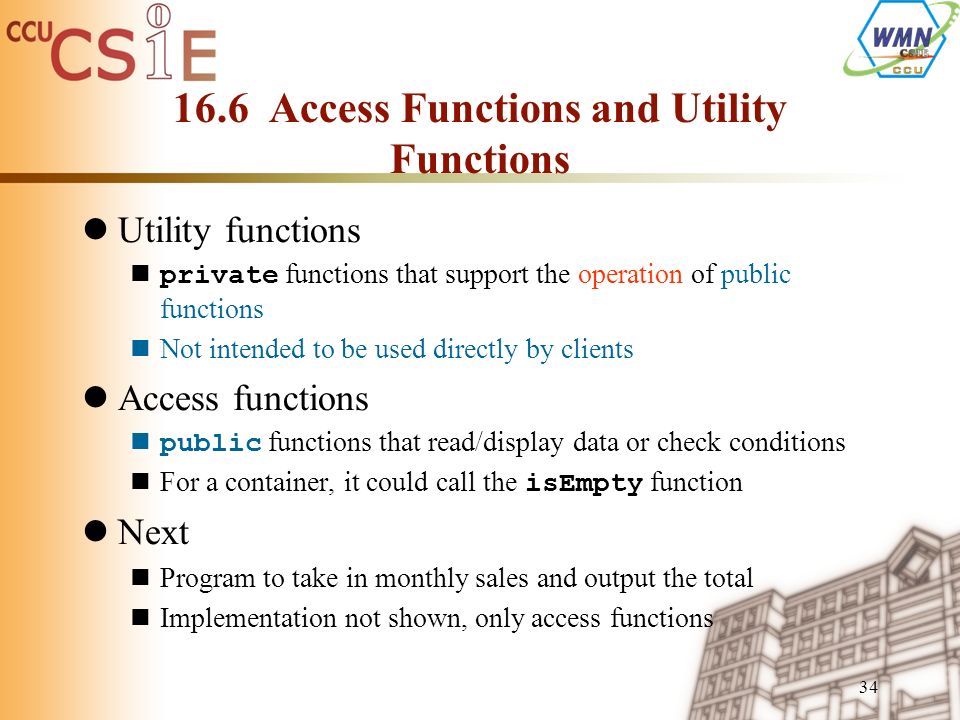 CCU CSIE

WMN CSIE CCU

16.6 Access Functions and Utility Functions

Utility functions
private functions that support the operation of public functions
Not intended to be used directly by clients

Access functions
public functions that read/display data or check conditions
For a container, it could call the isEmpty function

Next
Program to take in monthly sales and output the total
Implementation not shown, only access functions

34